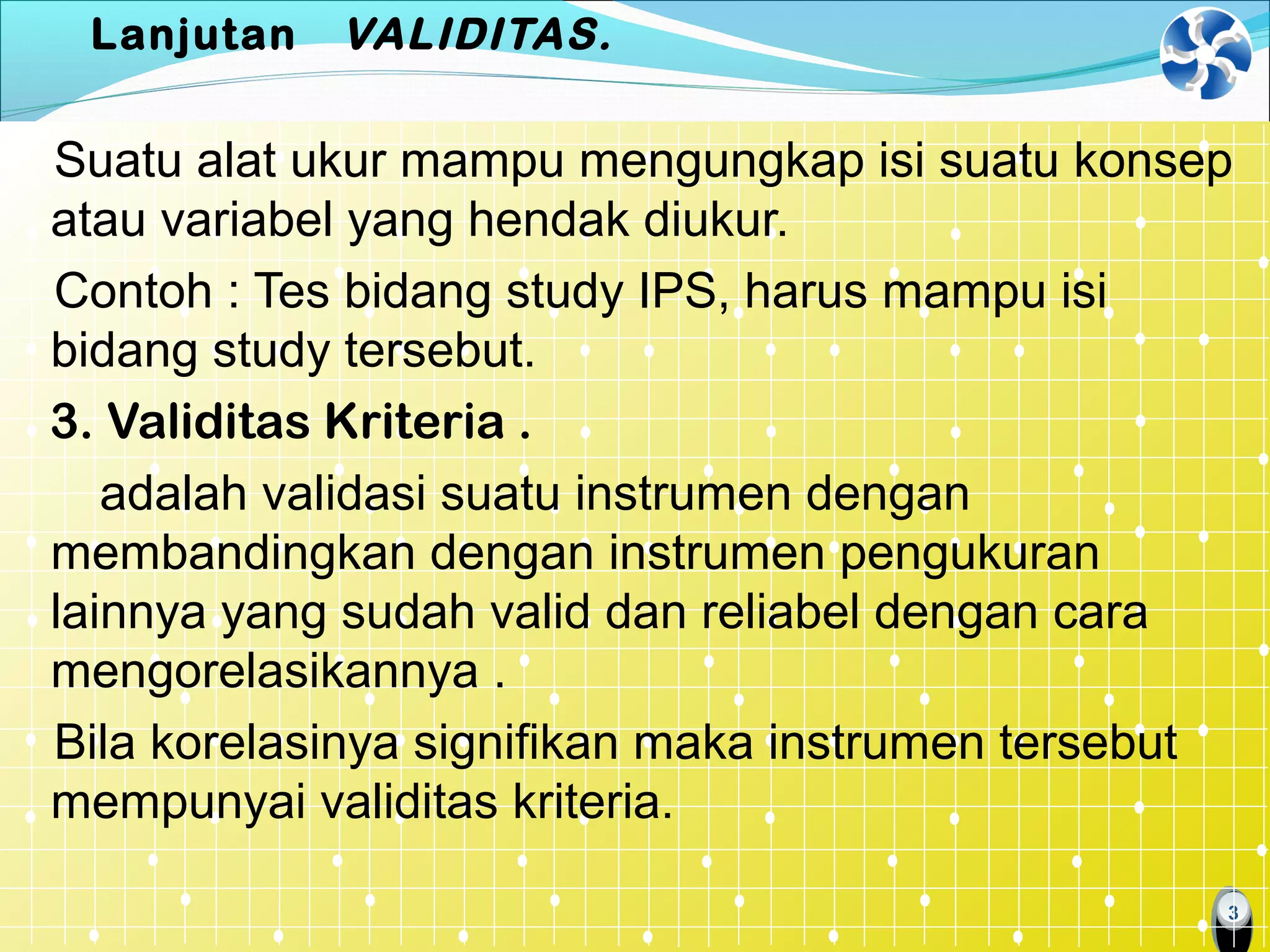 Lanjutan VALIDITAS.

Suatu alat ukur mampu mengungkap isi suatu konsep atau variabel yang hendak diukur.

Contoh : Tes bidang study IPS, harus mampu isi bidang study tersebut.

3. Validitas Kriteria .

adalah validasi suatu instrumen dengan membandingkan dengan instrumen pengukuran lainnya yang sudah valid dan reliabel dengan cara mengorelasikannya .

Bila korelasinya signifikan maka instrumen tersebut mempunyai validitas kriteria.

3